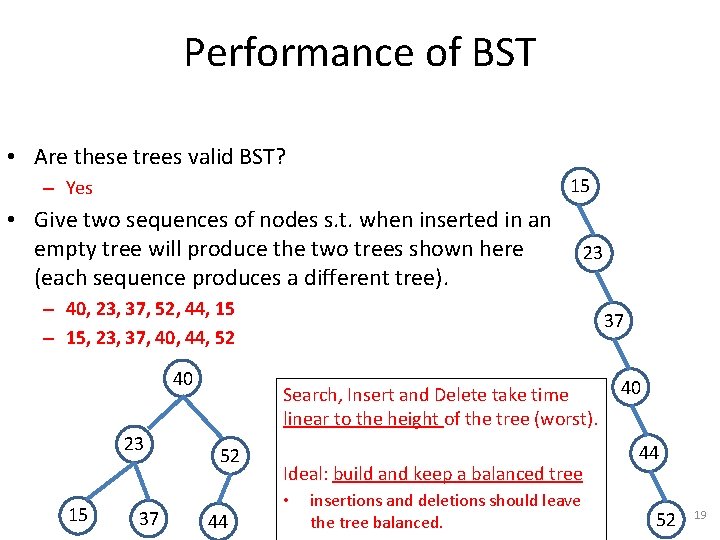 Performance of BST

• Are these trees valid BST?
– Yes
• Give two sequences of nodes s.t. when inserted in an empty tree will produce the two trees shown here (each sequence produces a different tree).
– 40, 23, 37, 52, 44, 15
– 15, 23, 37, 40, 44, 52

40
23
52
15
37
44

Search, Insert and Delete take time linear to the height of the tree (worst).

Ideal: build and keep a balanced tree
• insertions and deletions should leave the tree balanced.

15
23
37
40
44
52

19